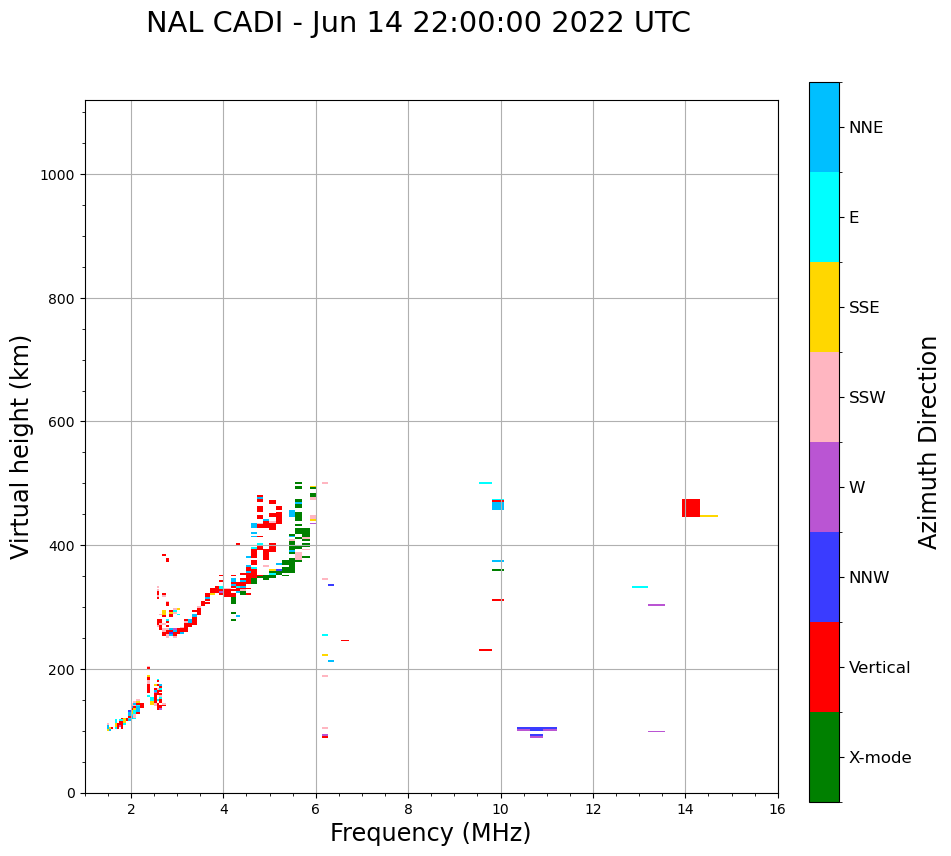 NAL CADI - Jun 14 22:00:00 2022 UTC

Virtual height (km)

1000
800
600
400
200
0

2
4
6
8
10
12
14
16

Frequency (MHz)

NNE
E
SSE
SSW
W
NNW
Vertical
X-mode

Azimuth Direction